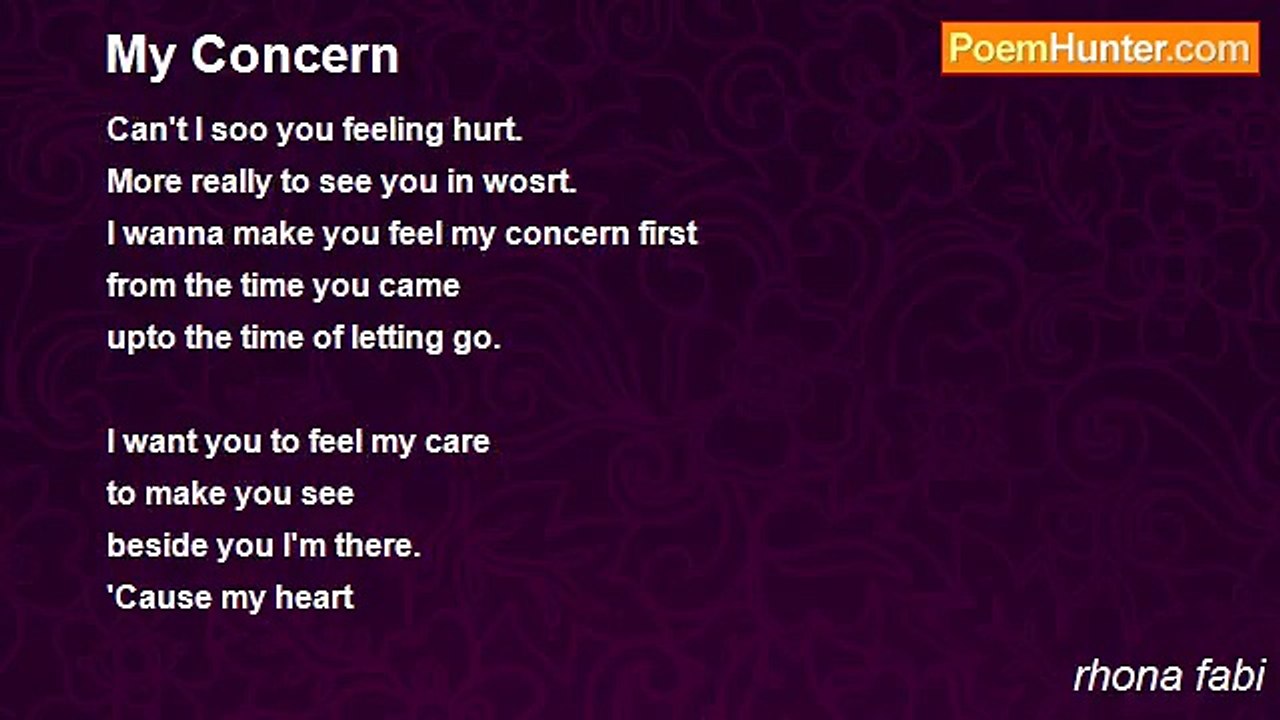 My Concern

PoemHunter.com

Can't I soo you feeling hurt.
More really to see you in wosrt.
I wanna make you feel my concern first
from the time you came
upto the time of letting go.

I want you to feel my care
to make you see
beside you I'm there.
'Cause my heart

rhona fabi